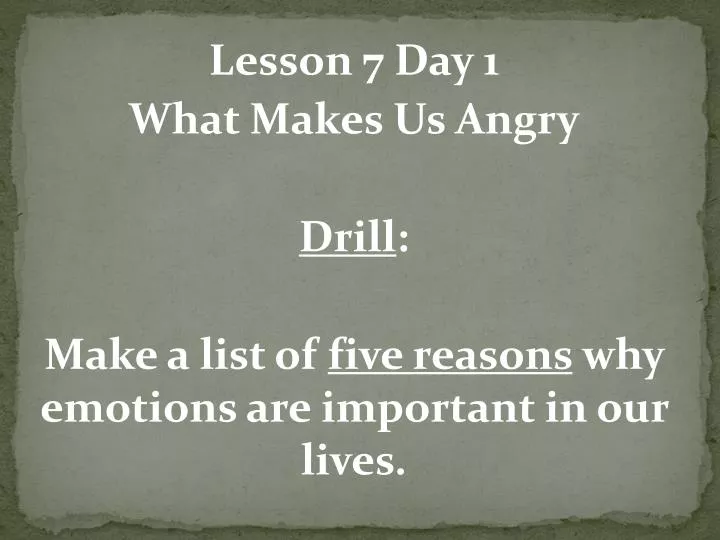 Lesson 7 Day 1
What Makes Us Angry

Drill:

Make a list of five reasons why emotions are important in our lives.